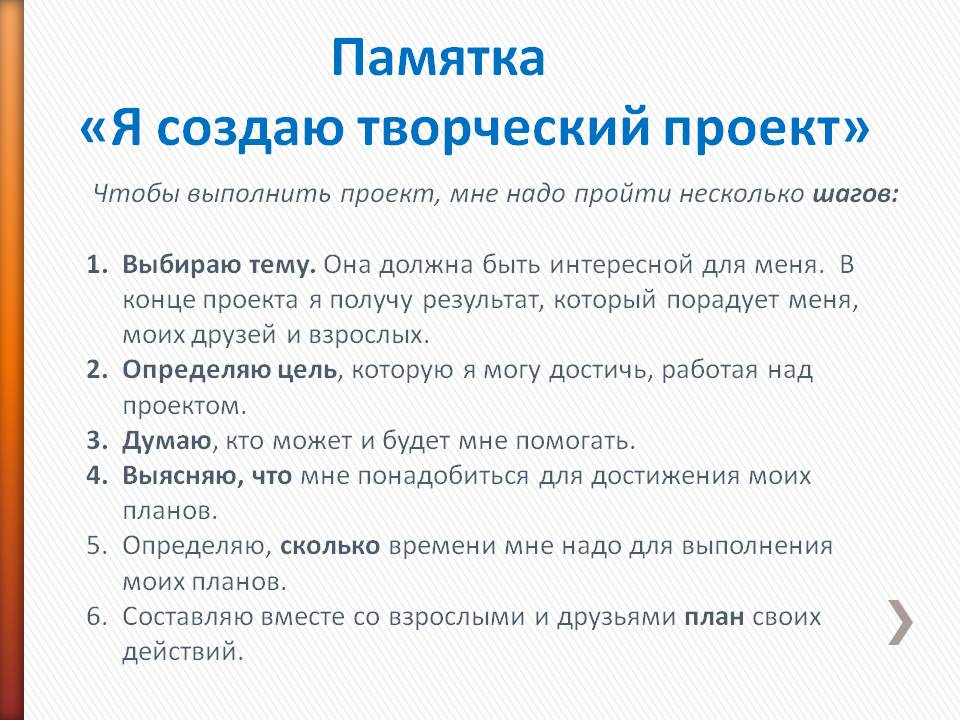 Памятка
«Я создаю творческий проект»

Чтобы выполнить проект, мне надо пройти несколько шагов:

1. Выбираю тему. Она должна быть интересной для меня. В конце проекта я получу результат, который порадует меня, моих друзей и взрослых.
2. Определяю цель, которую я могу достичь, работая над проектом.
3. Думаю, кто может и будет мне помогать.
4. Выясняю, что мне понадобиться для достижения моих планов.
5. Определяю, сколько времени мне надо для выполнения моих планов.
6. Составляю вместе со взрослыми и друзьями план своих действий.